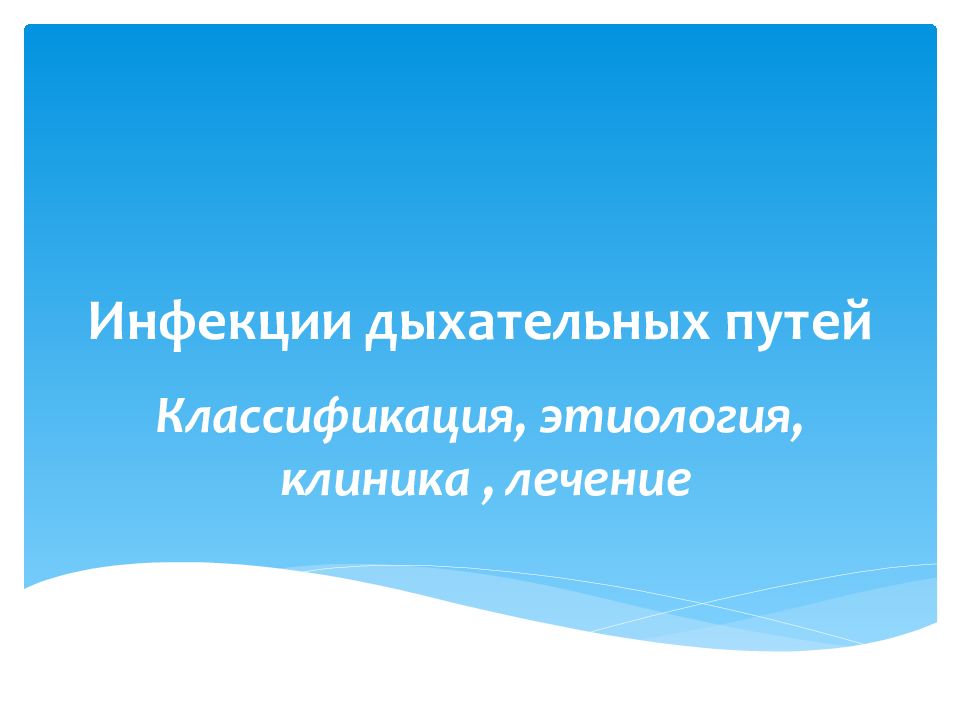 Инфекции дыхательных путей

Классификация, этиология, клиника , лечение